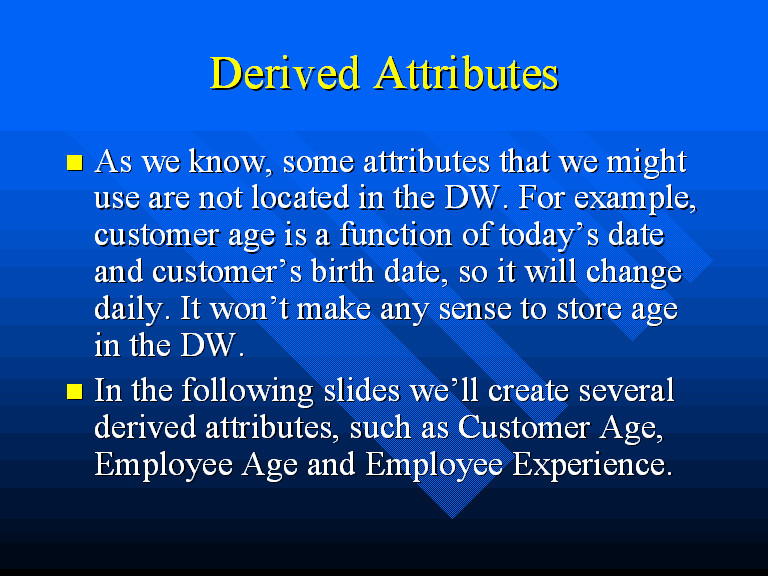 Derived Attributes

As we know, some attributes that we might use are not located in the DW. For example, customer age is a function of today’s date and customer’s birth date, so it will change daily. It won’t make any sense to store age in the DW.

In the following slides we’ll create several derived attributes, such as Customer Age, Employee Age and Employee Experience.